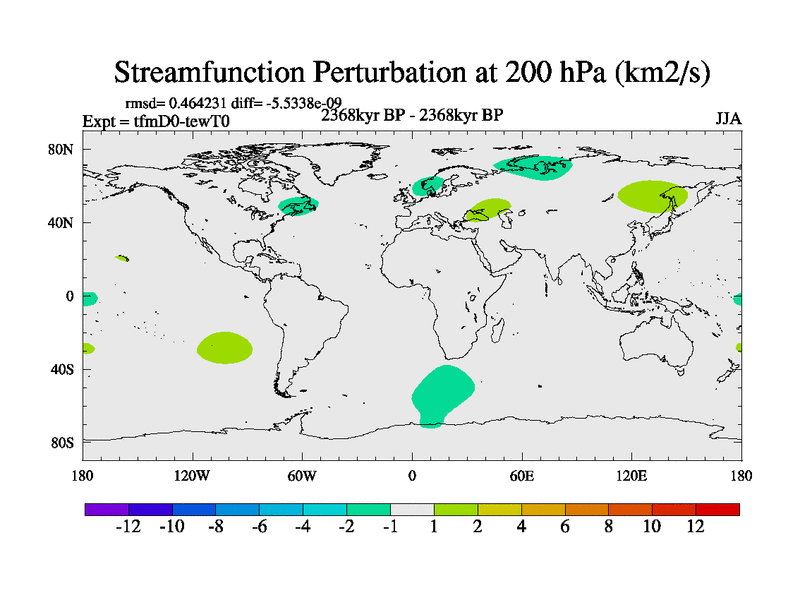 Streamfunction Perturbation at 200 hPa (km2/s)

rmsd= 0.464231 diff= -5.5338e-09

Expt = tfmD0-tewT0

2368kyr BP - 2368kyr BP

JJA

80N
40N
0
40S
80S

180
120W
60W
0
60E
120E
180

-12 -10 -8 -6 -4 -2 -1 1 2 4 6 8 10 12